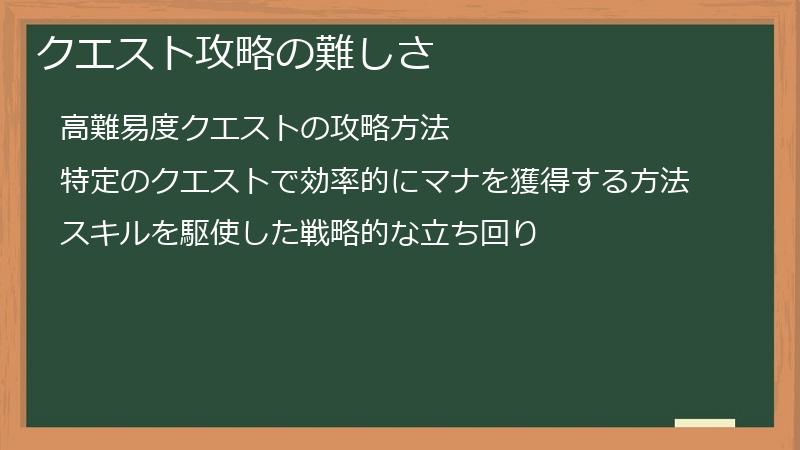 クエスト攻略の難しさ

高難易度クエストの攻略方法

特定のクエストで効率的にマナを獲得する方法

スキルを駆使した戦略的な立ち回り